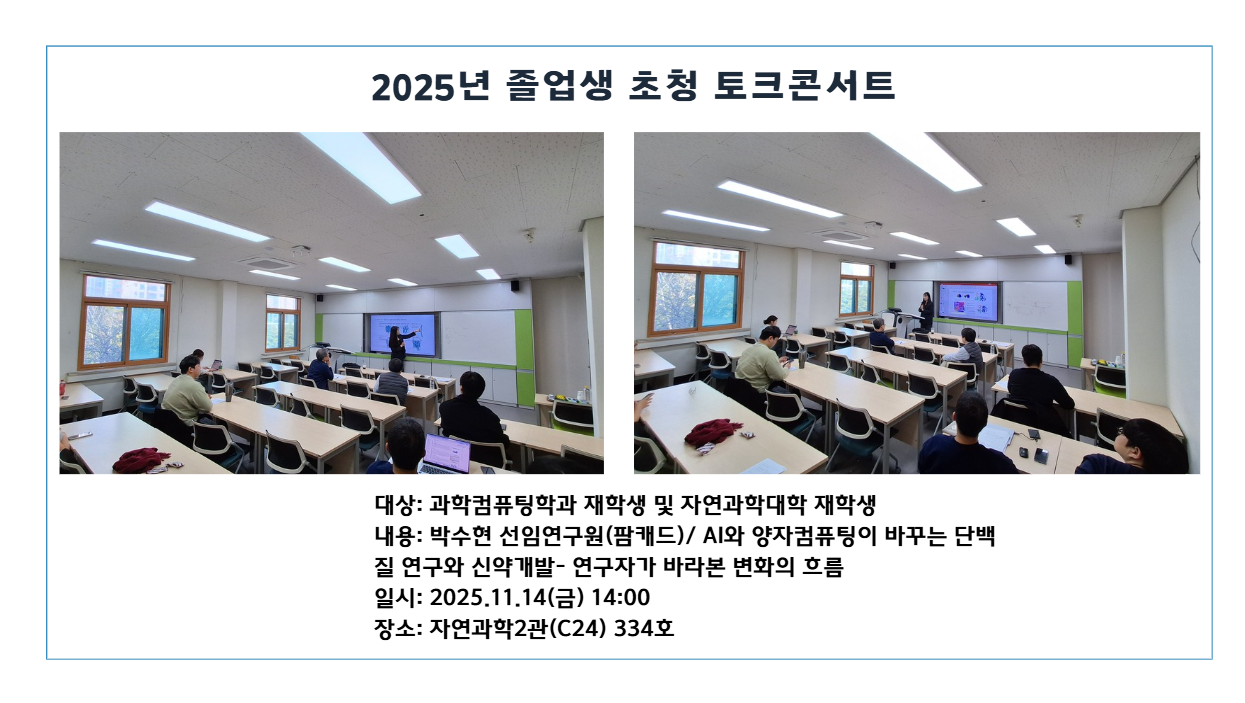 2025년 졸업생 초청 토크콘서트

대상: 과학컴퓨팅학과 재학생 및 자연과학대학 재학생
내용: 박수현 선임연구원(팜캐드)/ AI와 양자컴퓨팅이 바꾸는 단백질 연구와 신약개발- 연구자가 바라본 변화의 흐름
일시: 2025.11.14(금) 14:00
장소: 자연과학2관(C24) 334호